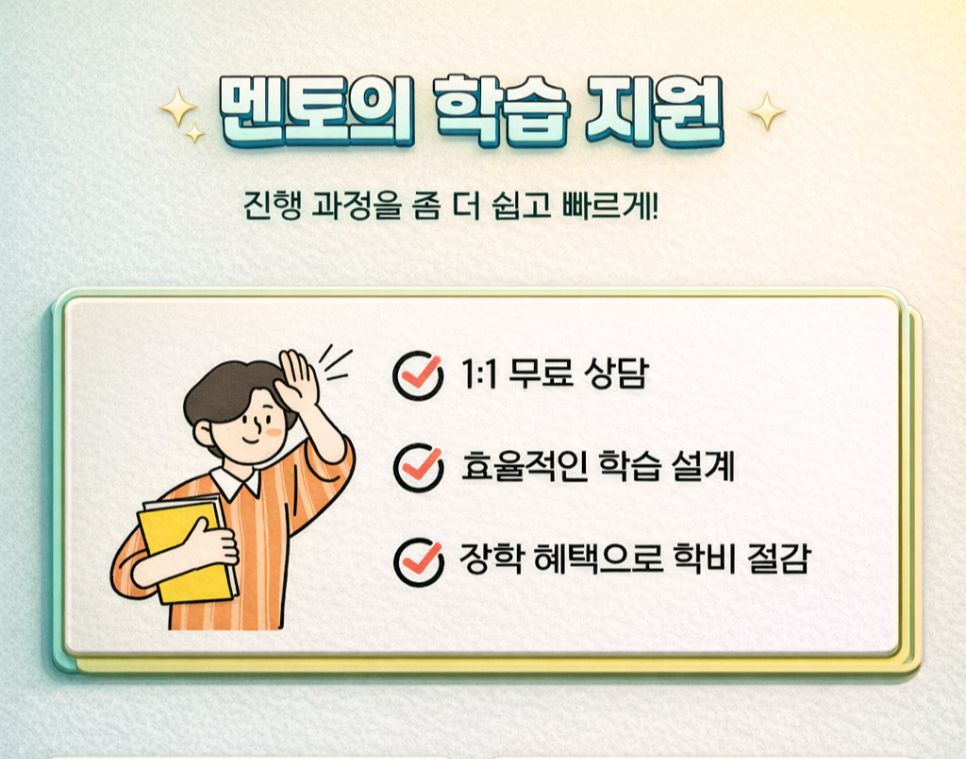 멘토의 학습 지원

진행 과정을 좀 더 쉽고 빠르게!

1:1 무료 상담

효율적인 학습 설계

장학 혜택으로 학비 절감